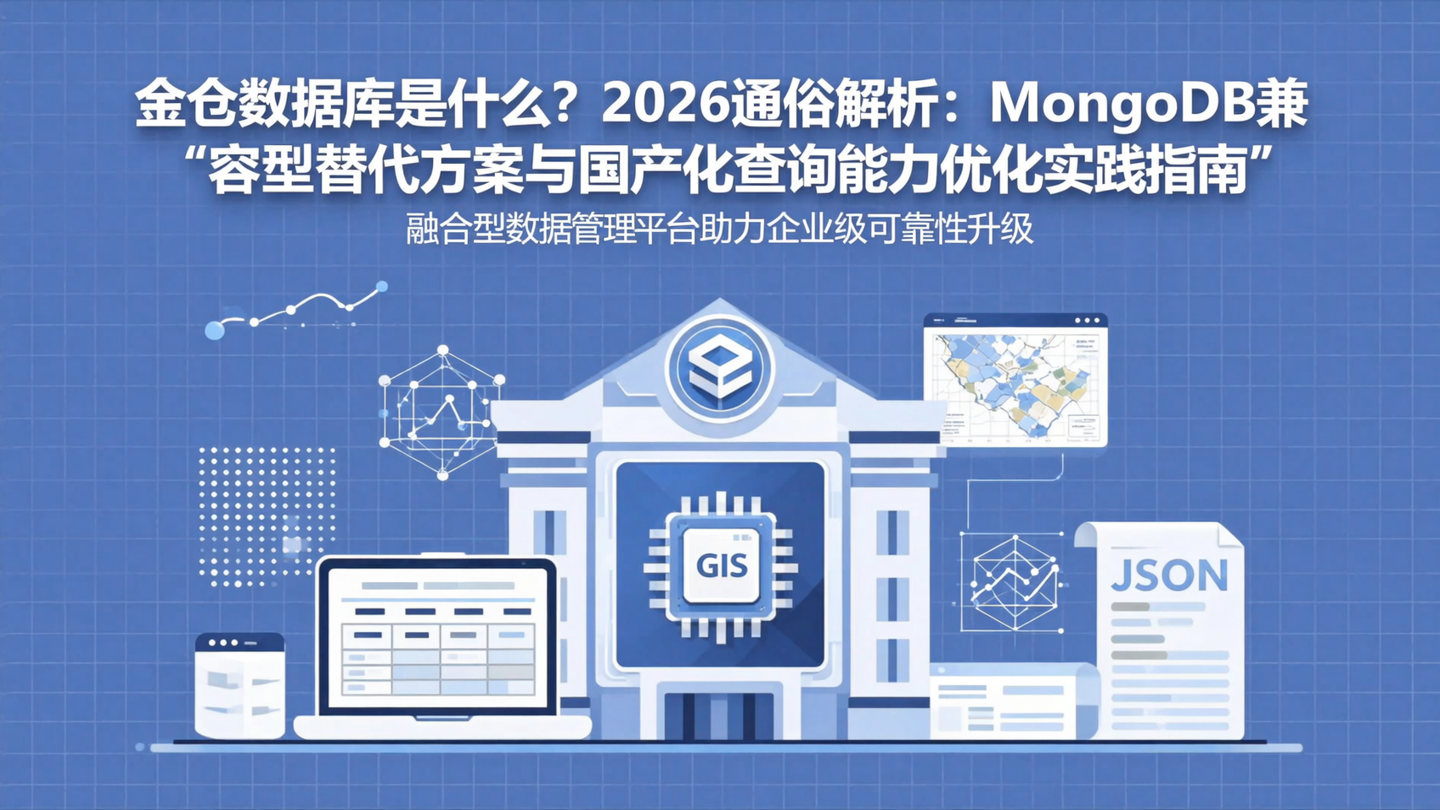 金仓数据库是什么？2026通俗解析：MongoDB兼“容型替代方案与国产化查询能力优化实践指南”

融合型数据管理平台助力企业级可靠性升级

GIS

JSON